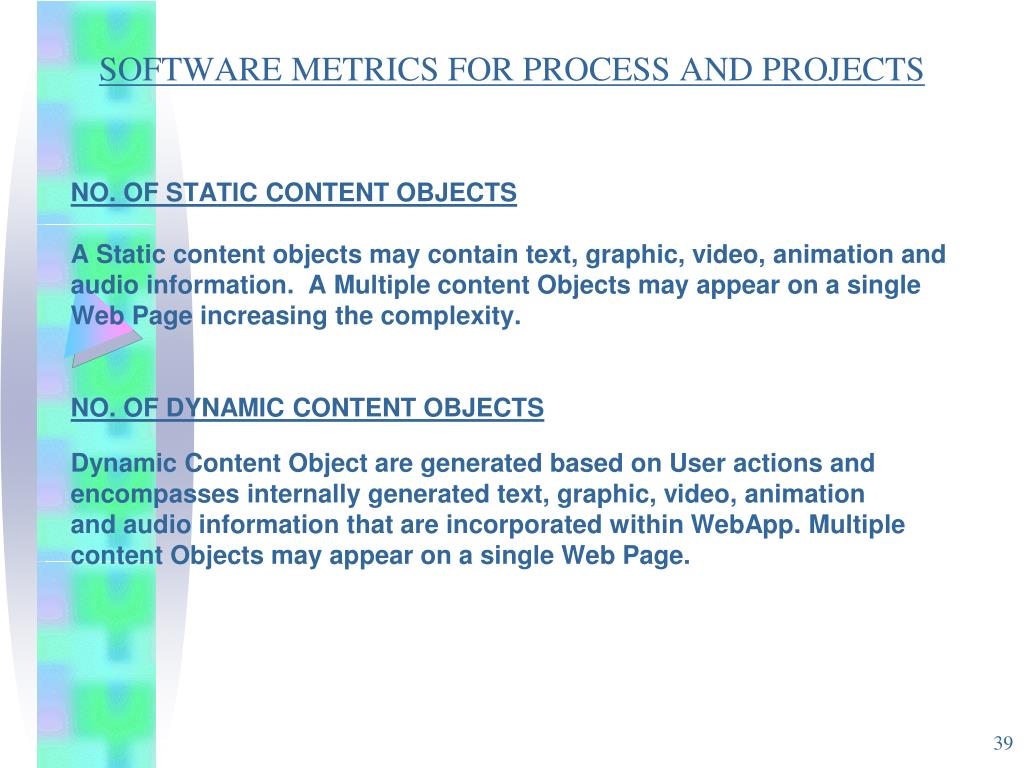 SOFTWARE METRICS FOR PROCESS AND PROJECTS

NO. OF STATIC CONTENT OBJECTS

A Static content objects may contain text, graphic, video, animation and audio information. A Multiple content Objects may appear on a single Web Page increasing the complexity.

NO. OF DYNAMIC CONTENT OBJECTS

Dynamic Content Object are generated based on User actions and encompasses internally generated text, graphic, video, animation and audio information that are incorporated within WebApp. Multiple content Objects may appear on a single Web Page.

39